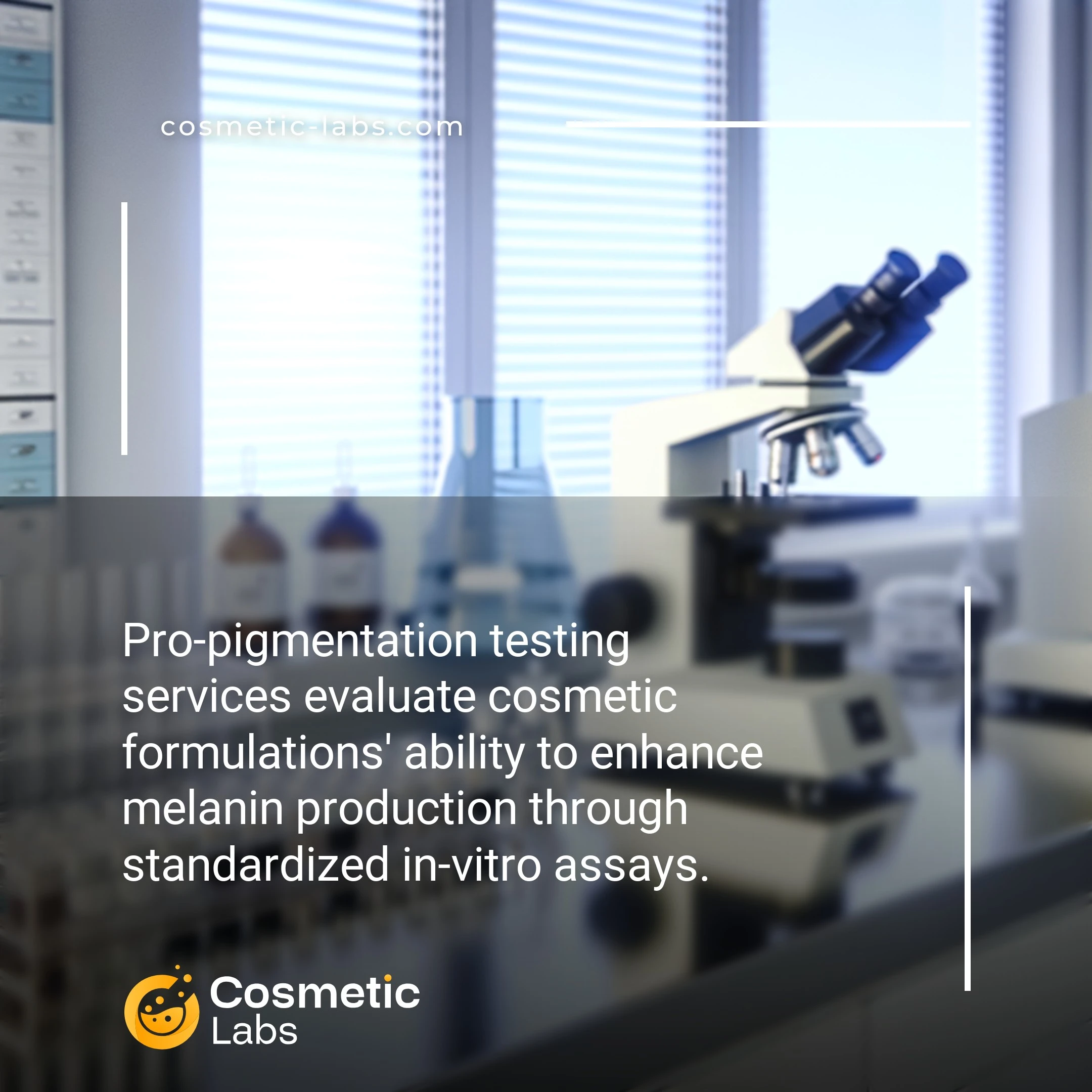 cosmetic-labs.com

Pro-pigmentation testing services evaluate cosmetic formulations' ability to enhance melanin production through standardized in-vitro assays.

Cosmetic
Labs